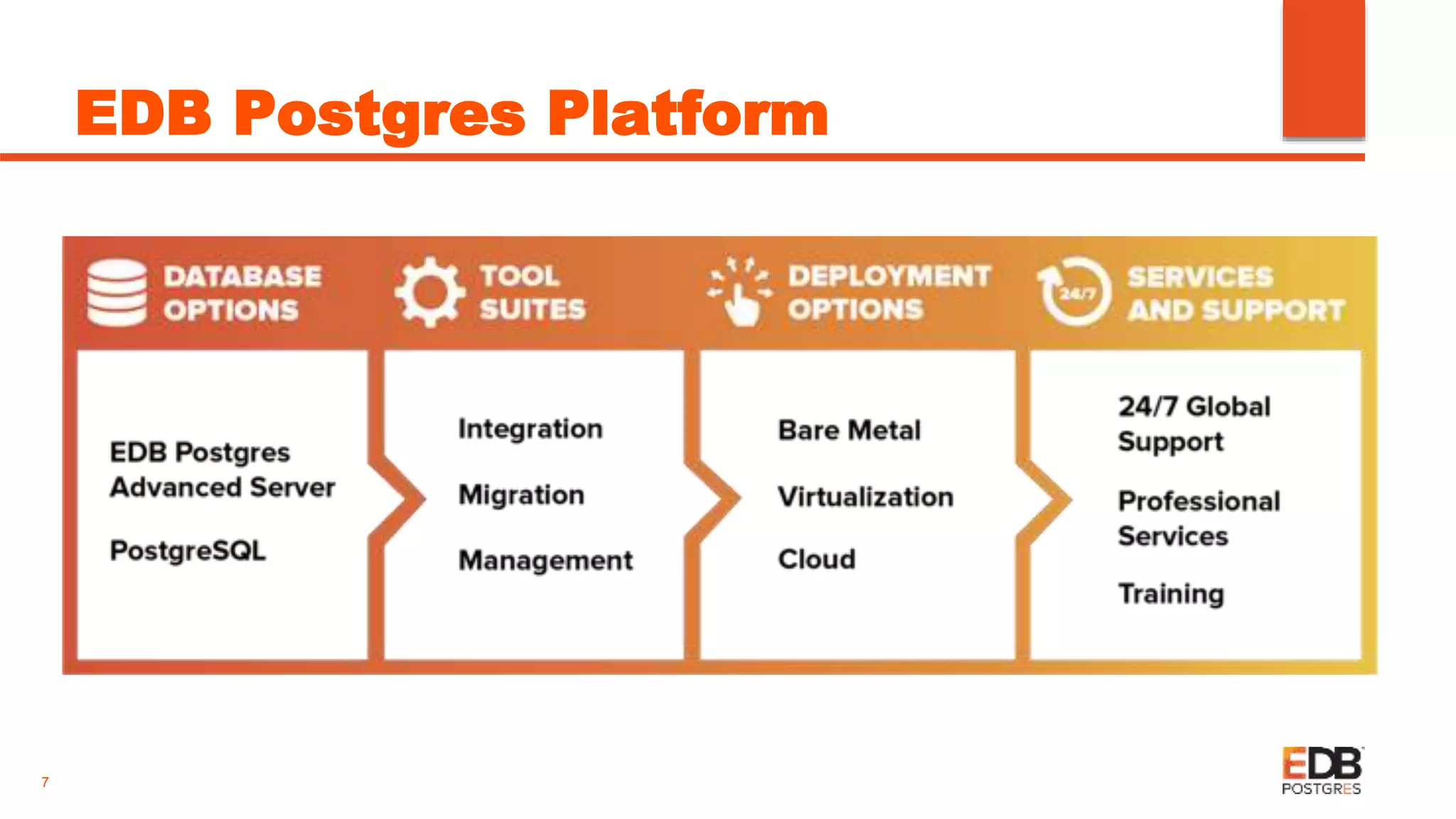 EDB Postgres Platform

DATABASE OPTIONS

EDB Postgres Advanced Server

PostgreSQL

TOOL SUITES

Integration

Migration

Management

DEPLOYMENT OPTIONS

Bare Metal

Virtualization

Cloud

24/7

SERVICES AND SUPPORT

24/7 Global Support

Professional Services

Training

7

EDB POSTGRES